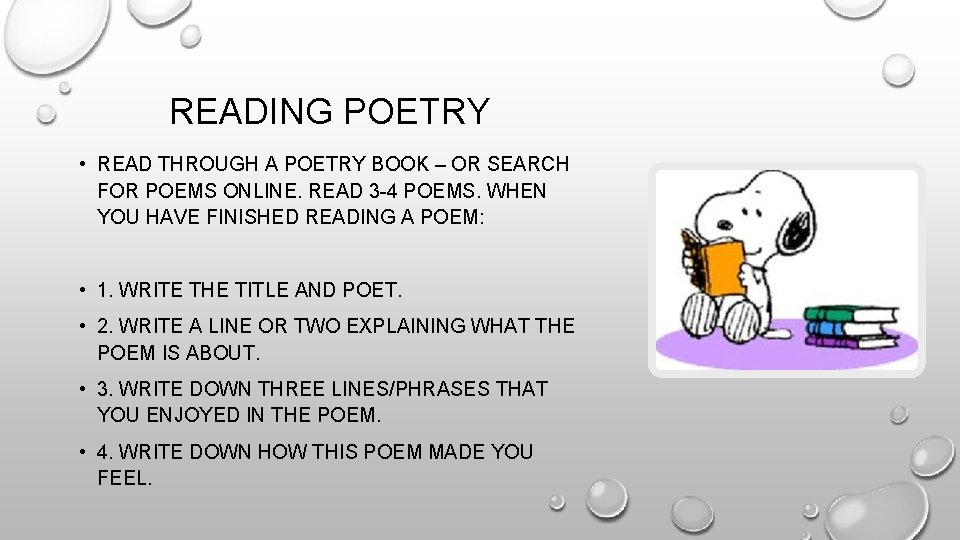 READING POETRY

• READ THROUGH A POETRY BOOK – OR SEARCH FOR POEMS ONLINE. READ 3-4 POEMS. WHEN YOU HAVE FINISHED READING A POEM:

• 1. WRITE THE TITLE AND POET.

• 2. WRITE A LINE OR TWO EXPLAINING WHAT THE POEM IS ABOUT.

• 3. WRITE DOWN THREE LINES/PHRASES THAT YOU ENJOYED IN THE POEM.

• 4. WRITE DOWN HOW THIS POEM MADE YOU FEEL.